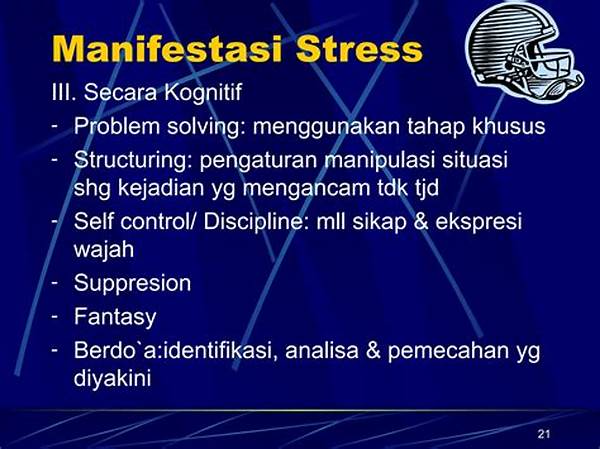 Manifestasi Stress

III. Secara Kognitif

- Problem solving: menggunakan tahap khusus
- Structuring: pengaturan manipulasi situasi shg kejadian yg mengancam tdk tjd
- Self control/ Discipline: mll sikap & ekspresi wajah
- Suppresion
- Fantasy
- Berdo`a:identifikasi, analisa & pemecahan yg diyakini

21